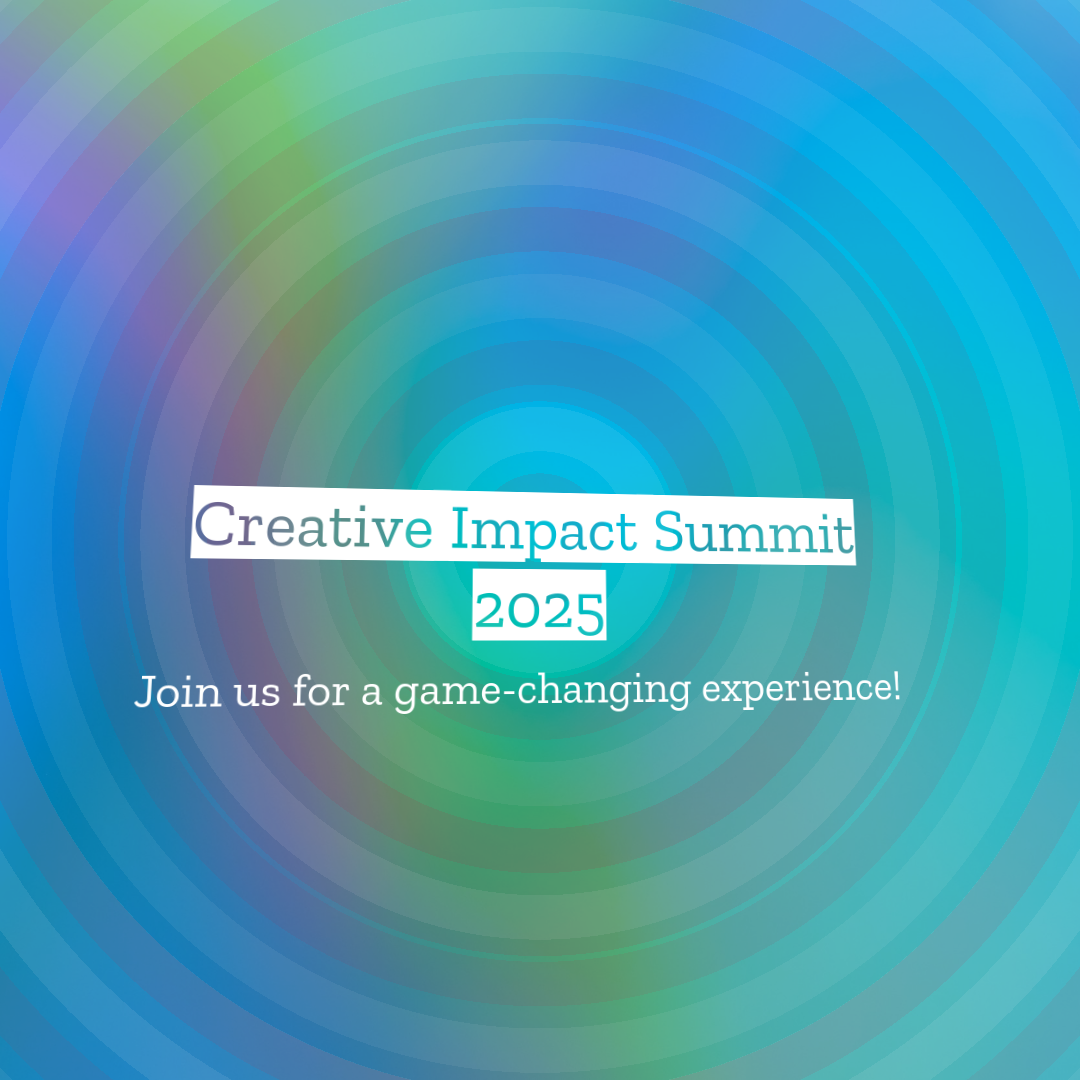 Creative Impact Summit 2025

Join us for a game-changing experience!